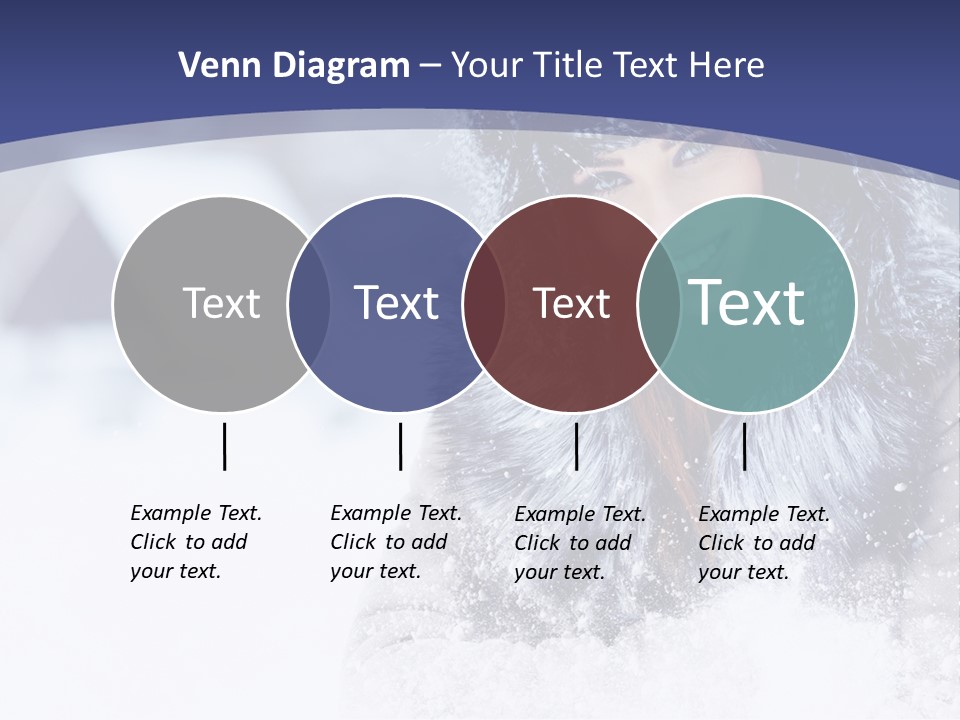 Venn Diagram – Your Title Text Here

Text

Text

Text

Text

Example Text. Click to add your text.

Example Text. Click to add your text.

Example Text. Click to add your text.

Example Text. Click to add your text.